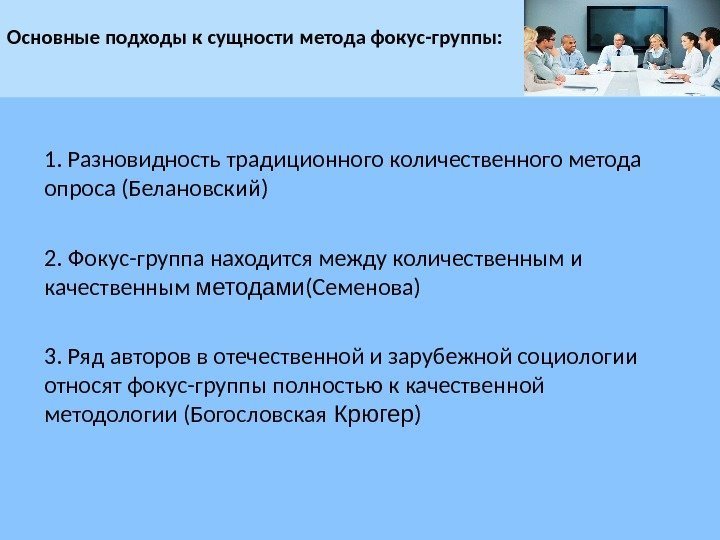 Основные подходы к сущности метода фокус-группы:

1. Разновидность традиционного количественного метода опроса (Белановский)

2. Фокус-группа находится между количественным и качественным методами(Семенова)

3. Ряд авторов в отечественной и зарубежной социологии относят фокус-группы полностью к качественной методологии (Богословская Крюгер)